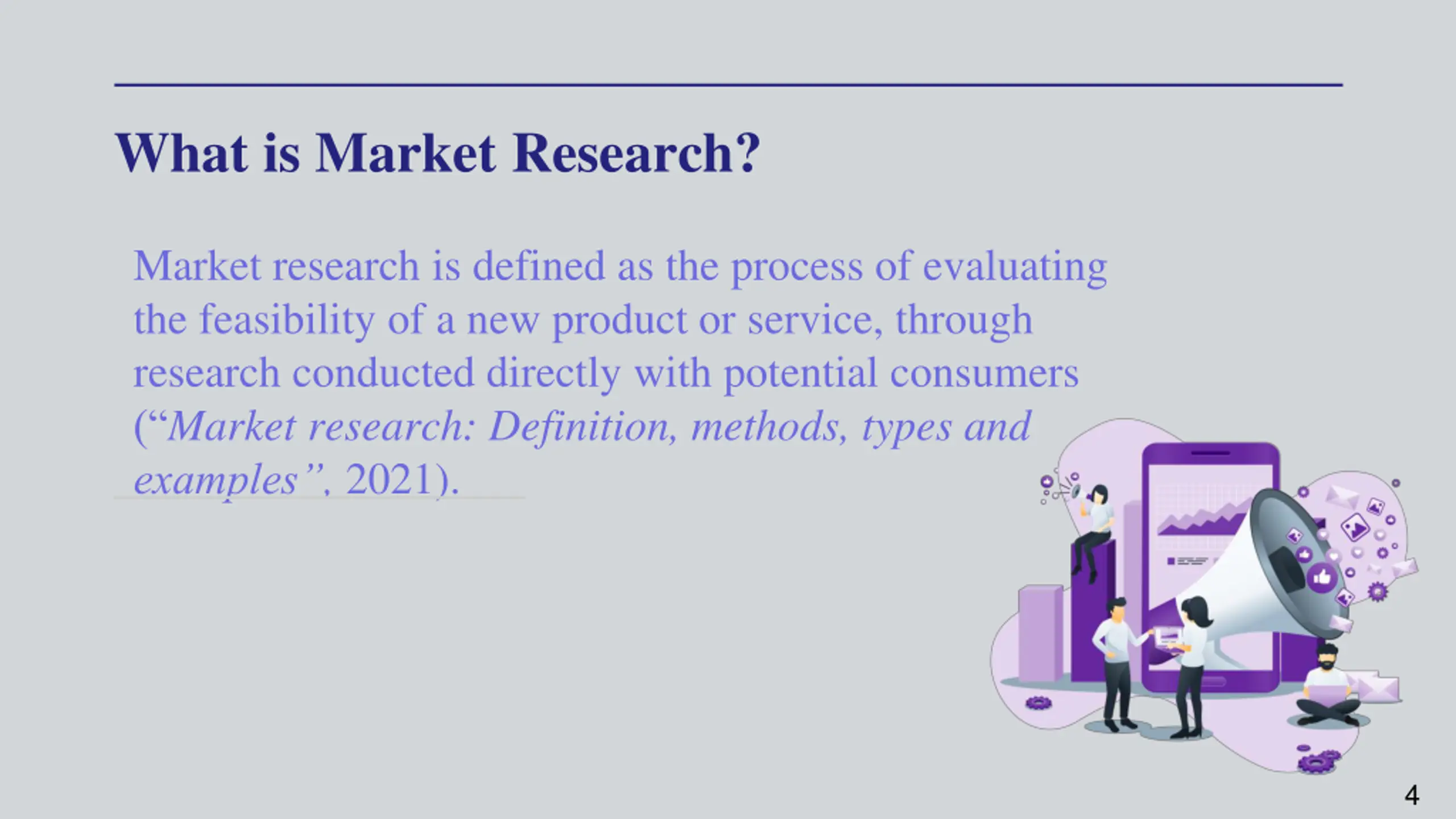 What is Market Research?

Market research is defined as the process of evaluating the feasibility of a new product or service, through research conducted directly with potential consumers (“Market research: Definition, methods, types and examples”, 2021).

4